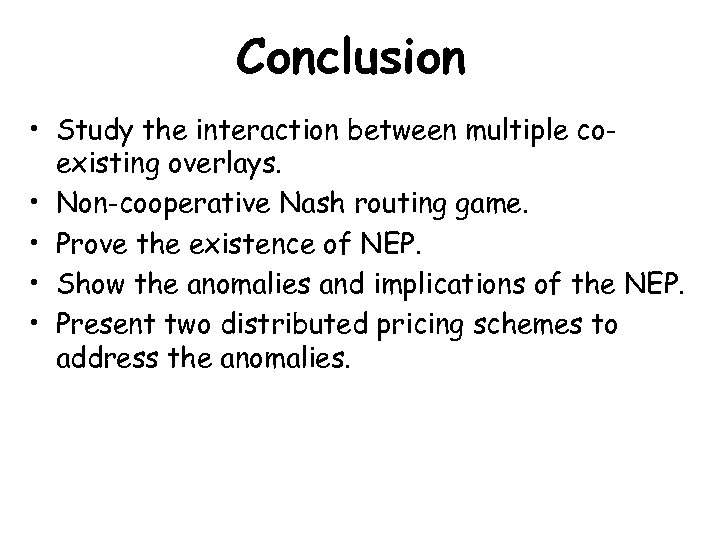 Conclusion

• Study the interaction between multiple co-existing overlays.
• Non-cooperative Nash routing game.
• Prove the existence of NEP.
• Show the anomalies and implications of the NEP.
• Present two distributed pricing schemes to address the anomalies.